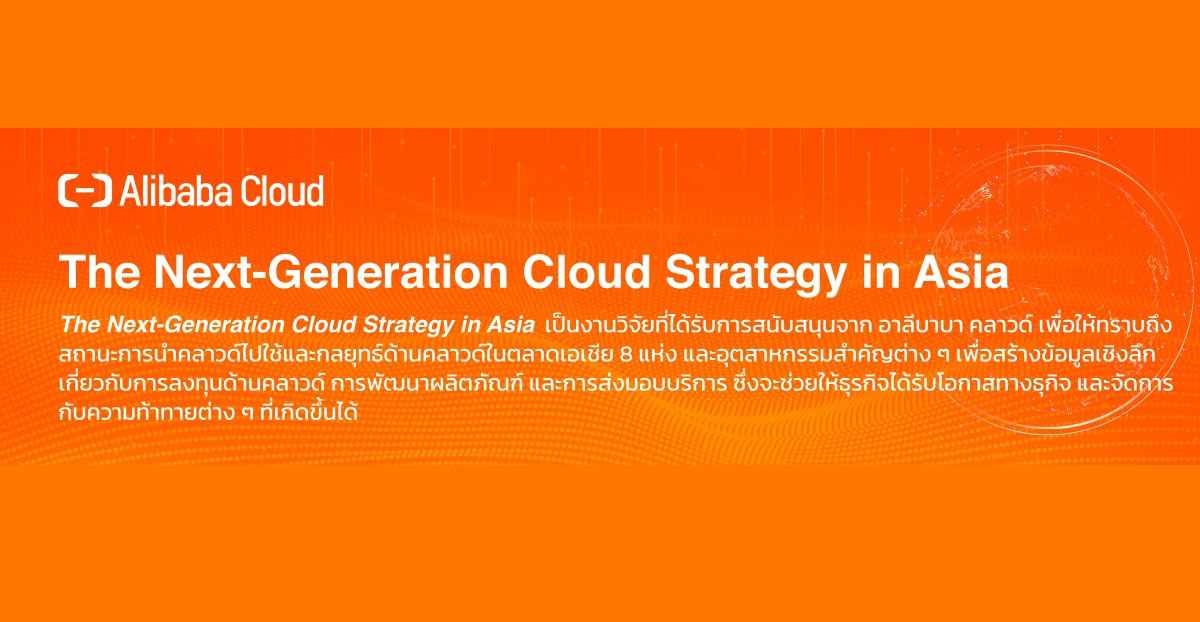 Alibaba Cloud

The Next-Generation Cloud Strategy in Asia

The Next-Generation Cloud Strategy in Asia เป็นงานวิจัยที่ได้รับการสนับสนุนจาก อาลีบาบา คลาวด์ เพื่อให้ทราบถึงสถานะการนำคลาวด์ไปใช้และกลยุทธ์ด้านคลาวด์ในตลาดเอเชีย 8 แห่ง และอุตสาหกรรมสำคัญต่าง ๆ เพื่อสร้างข้อมูลเชิงลึกเกี่ยวกับการลงทุนด้านคลาวด์ การพัฒนาผลิตภัณฑ์ และการส่งมอบบริการ ซึ่งจะช่วยให้ธุรกิจได้รับโอกาสทางธุรกิจ และจัดการกับความท้าทายต่าง ๆ ที่เกิดขึ้นได้